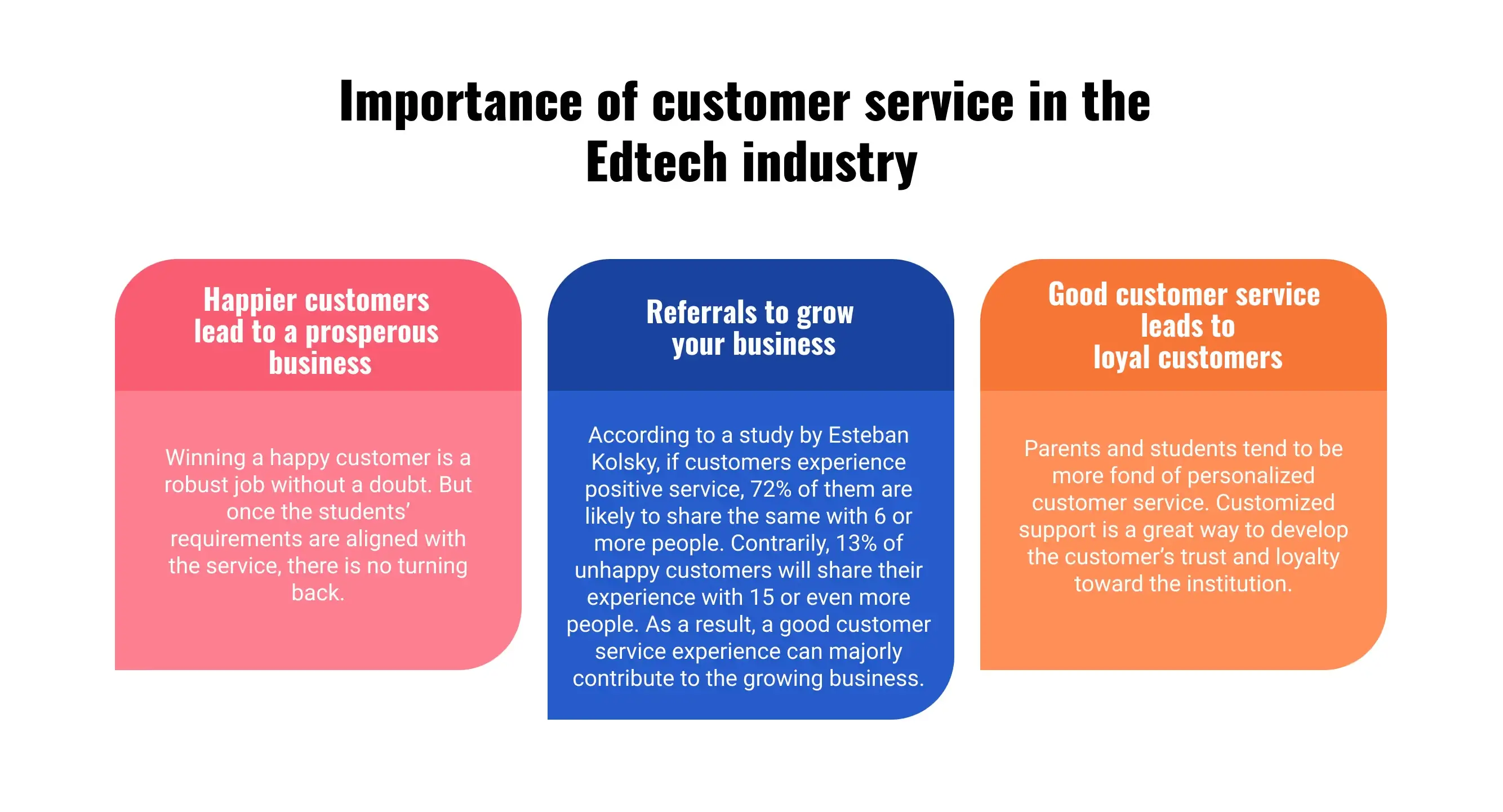 Importance of customer service in the Edtech industry

Happier customers lead to a prosperous business

Winning a happy customer is a robust job without a doubt. But once the students' requirements are aligned with the service, there is no turning back.

Referrals to grow your business

According to a study by Esteban Kolsky, if customers experience positive service, 72% of them are likely to share the same with 6 or more people. Contrarily, 13% of unhappy customers will share their experience with 15 or even more people. As a result, a good customer service experience can majorly contribute to the growing business.

Good customer service leads to loyal customers

Parents and students tend to be more fond of personalized customer service. Customized support is a great way to develop the customer's trust and loyalty toward the institution.